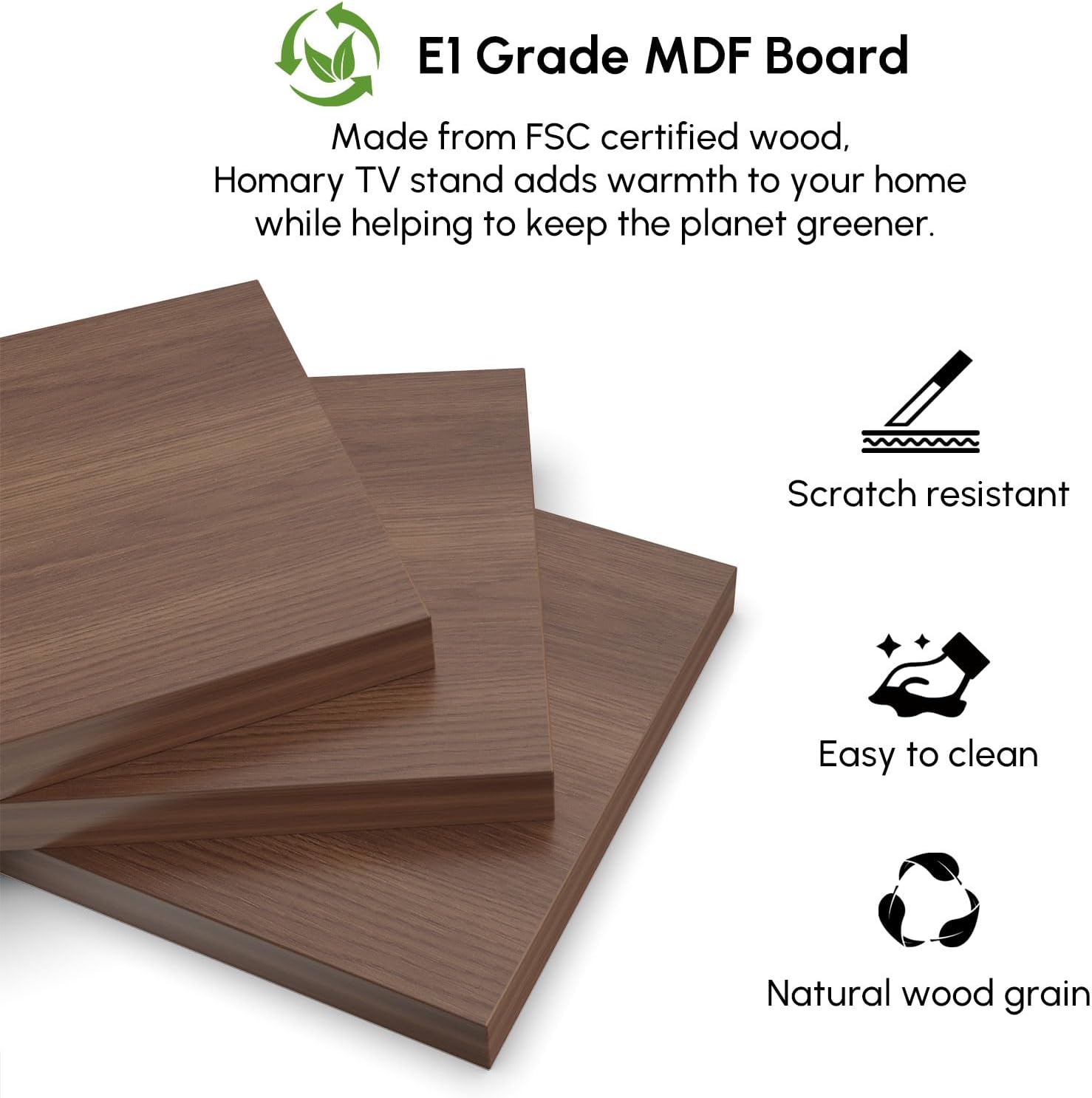 E1 Grade MDF Board

Made from FSC certified wood, Homary TV stand adds warmth to your home while helping to keep the planet greener.

Scratch resistant

Easy to clean

Natural wood grain